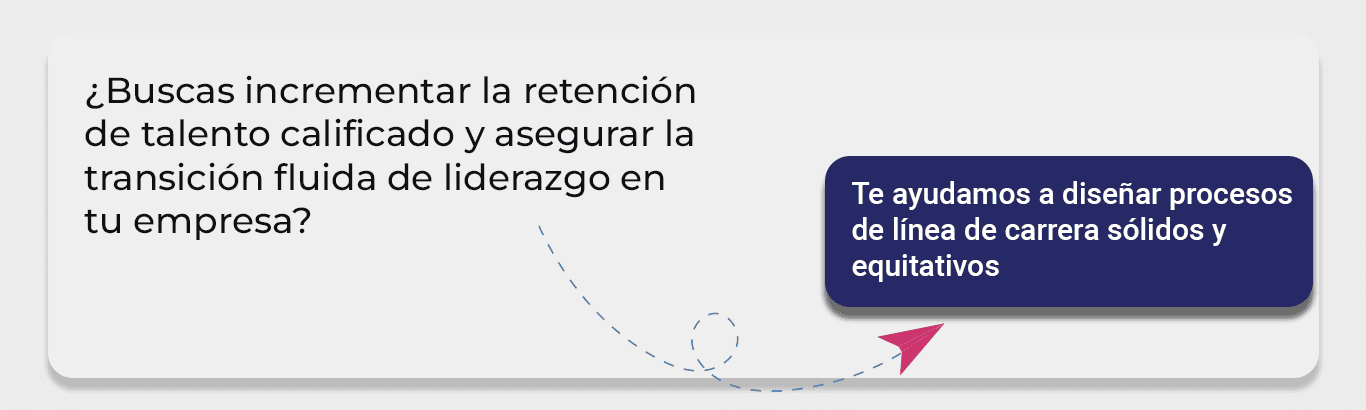 ¿Buscas incrementar la retención de talento calificado y asegurar la transición fluida de liderazgo en tu empresa?

Te ayudamos a diseñar procesos de línea de carrera sólidos y equitativos